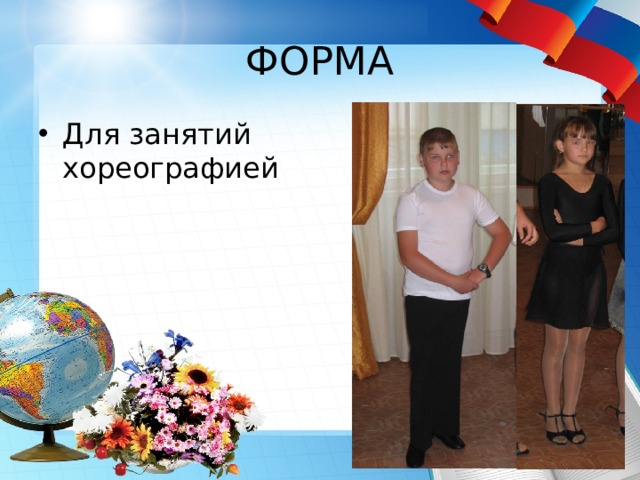 ФОРМА

• Для занятий хореографией